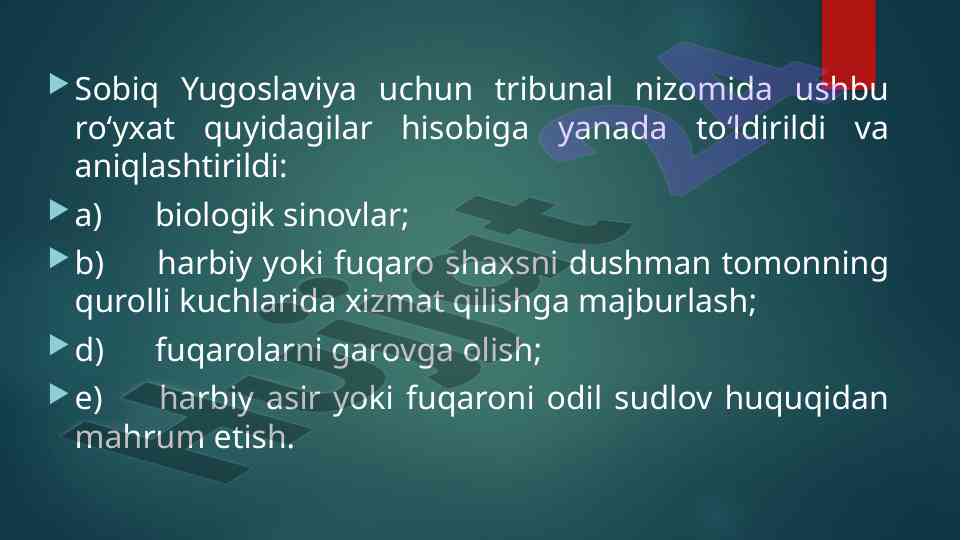 Sobiq Yugoslaviya uchun tribunal nizomida ushbu ro‘yxat quyidagilar hisobiga yanada to‘ldirildi va aniqlashtirildi:

a) biologik sinovlar;

b) harbiy yoki fuqaro shaxsni dushman tomonning qurolli kuchlarida xizmat qilishga majburlash;

d) fuqarolarni garovga olish;

e) harbiy asir yoki fuqaroni odil sudlov huquqidan mahrum etish.